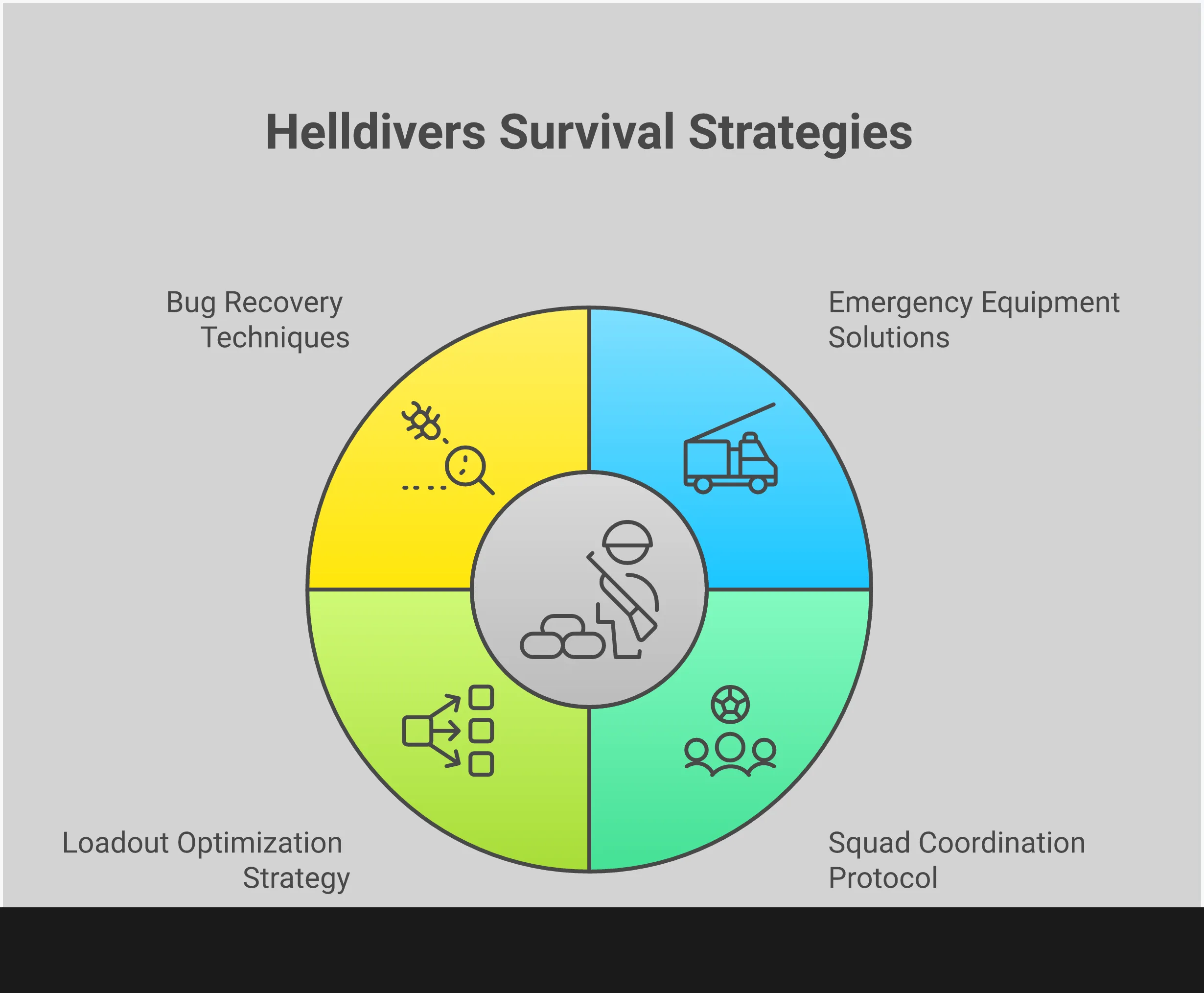 Helldivers Survival Strategies

Bug Recovery Techniques

Emergency Equipment Solutions

Loadout Optimization Strategy

Squad Coordination Protocol